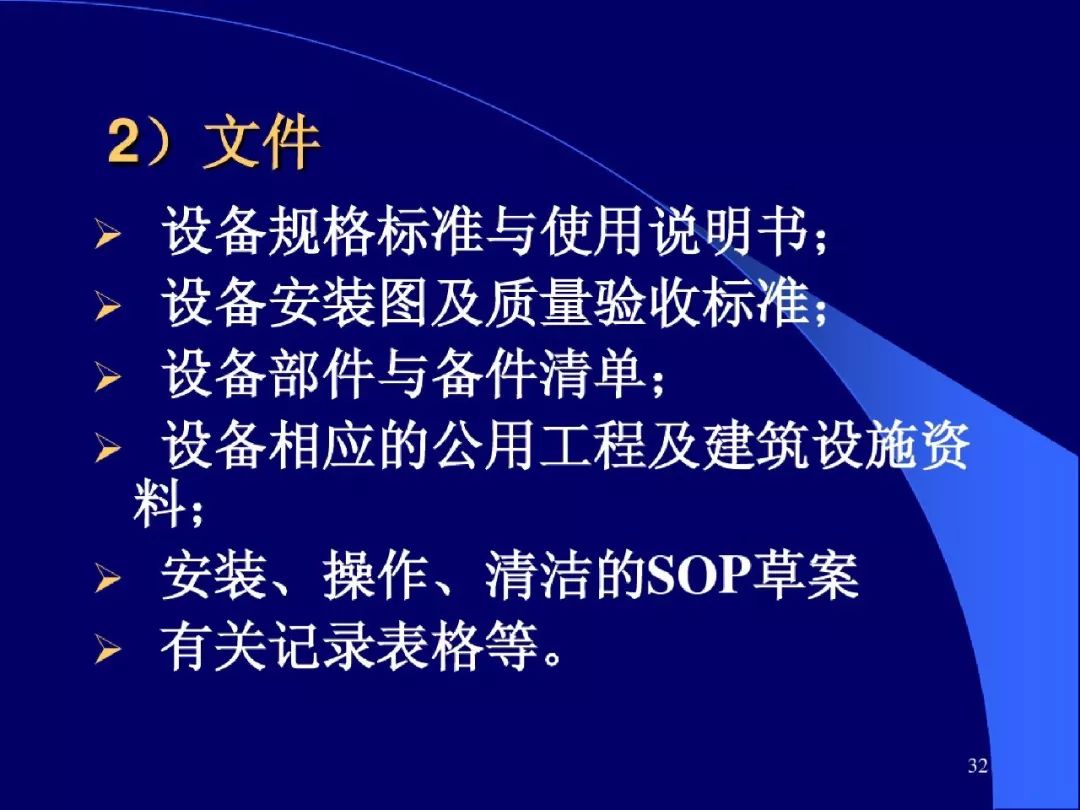 2）文件

➢ 设备规格标准与使用说明书；
➢ 设备安装图及质量验收标准；
➢ 设备部件与备件清单；
➢ 设备相应的公用工程及建筑设施资料；
➢ 安装、操作、清洁的SOP草案
➢ 有关记录表格等。

32